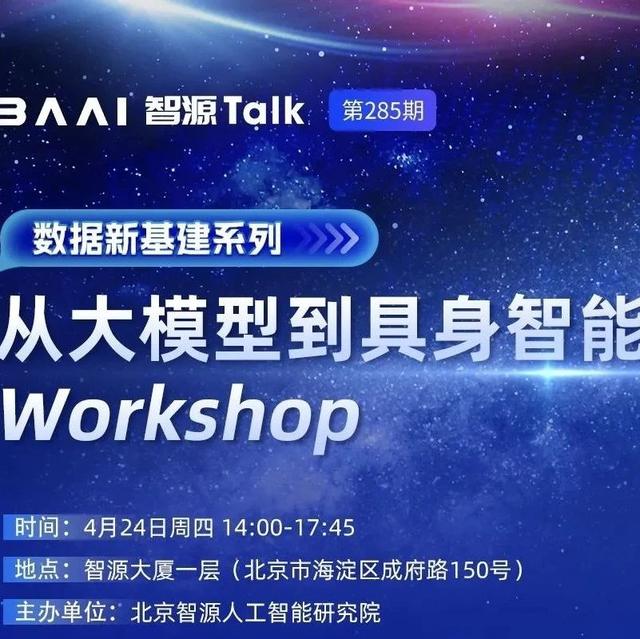 BAAI 智源Talk 第285期

数据新基建系列

从大模型到具身智能

Workshop

时间：4月24日周四 14:00-17:45

地点：智源大厦一层（北京市海淀区成府路150号）

主办单位：北京智源人工智能研究院